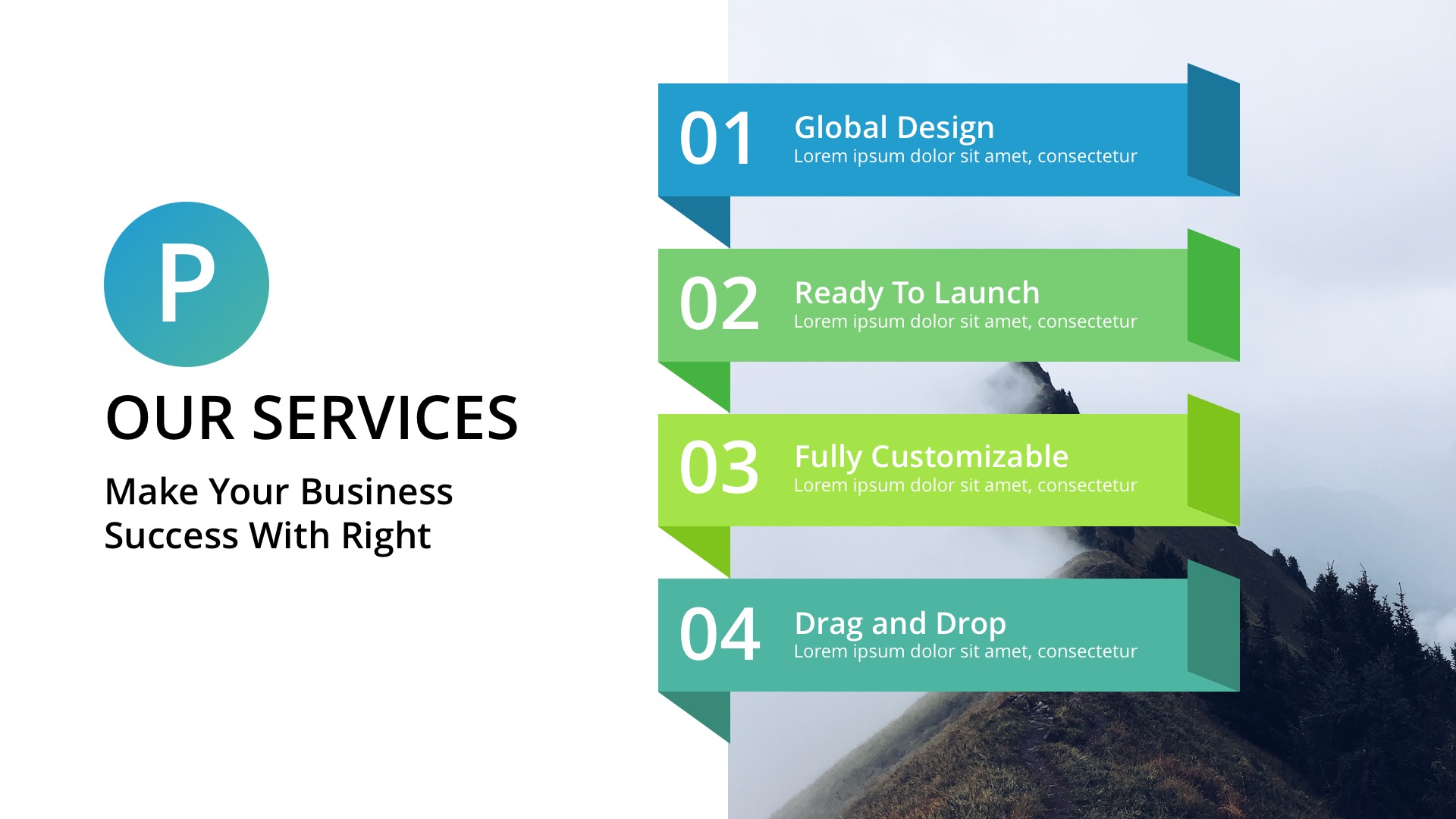 P

OUR SERVICES

Make Your Business Success With Right

01 Global Design
Lorem ipsum dolor sit amet, consectetur

02 Ready To Launch
Lorem ipsum dolor sit amet, consectetur

03 Fully Customizable
Lorem ipsum dolor sit amet, consectetur

04 Drag and Drop
Lorem ipsum dolor sit amet, consectetur